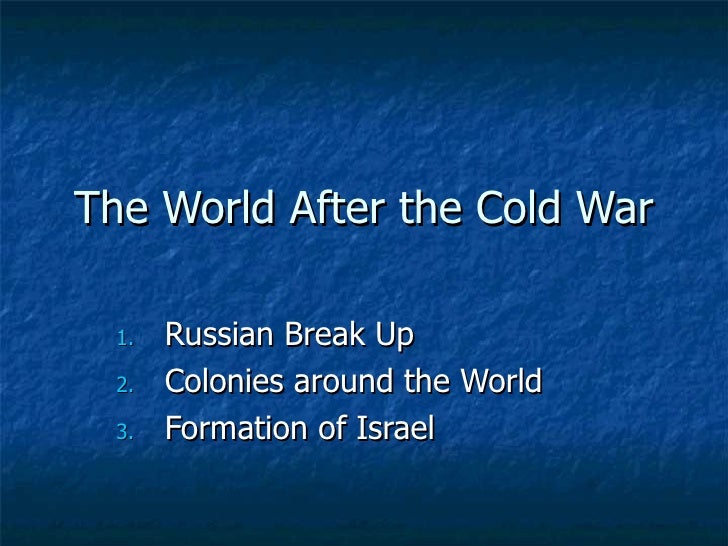 The World After the Cold War

1. Russian Break Up
2. Colonies around the World
3. Formation of Israel